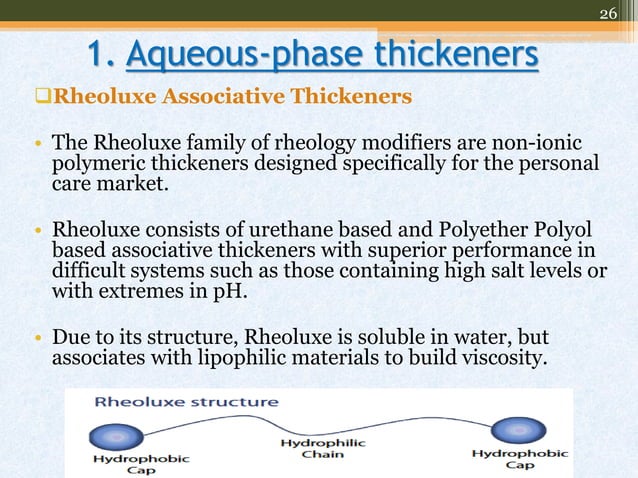 26

1. Aqueous-phase thickeners

❑Rheoluxe Associative Thickeners

• The Rheoluxe family of rheology modifiers are non-ionic polymeric thickeners designed specifically for the personal care market.

• Rheoluxe consists of urethane based and Polyether Polyol based associative thickeners with superior performance in difficult systems such as those containing high salt levels or with extremes in pH.

• Due to its structure, Rheoluxe is soluble in water, but associates with lipophilic materials to build viscosity.

Rheoluxe structure

Hydrophobic Cap

Hydrophilic Chain

Hydrophobic Cap